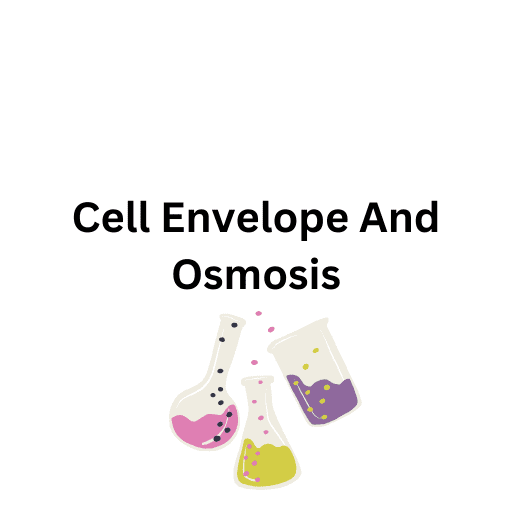 Cell Envelope And Osmosis